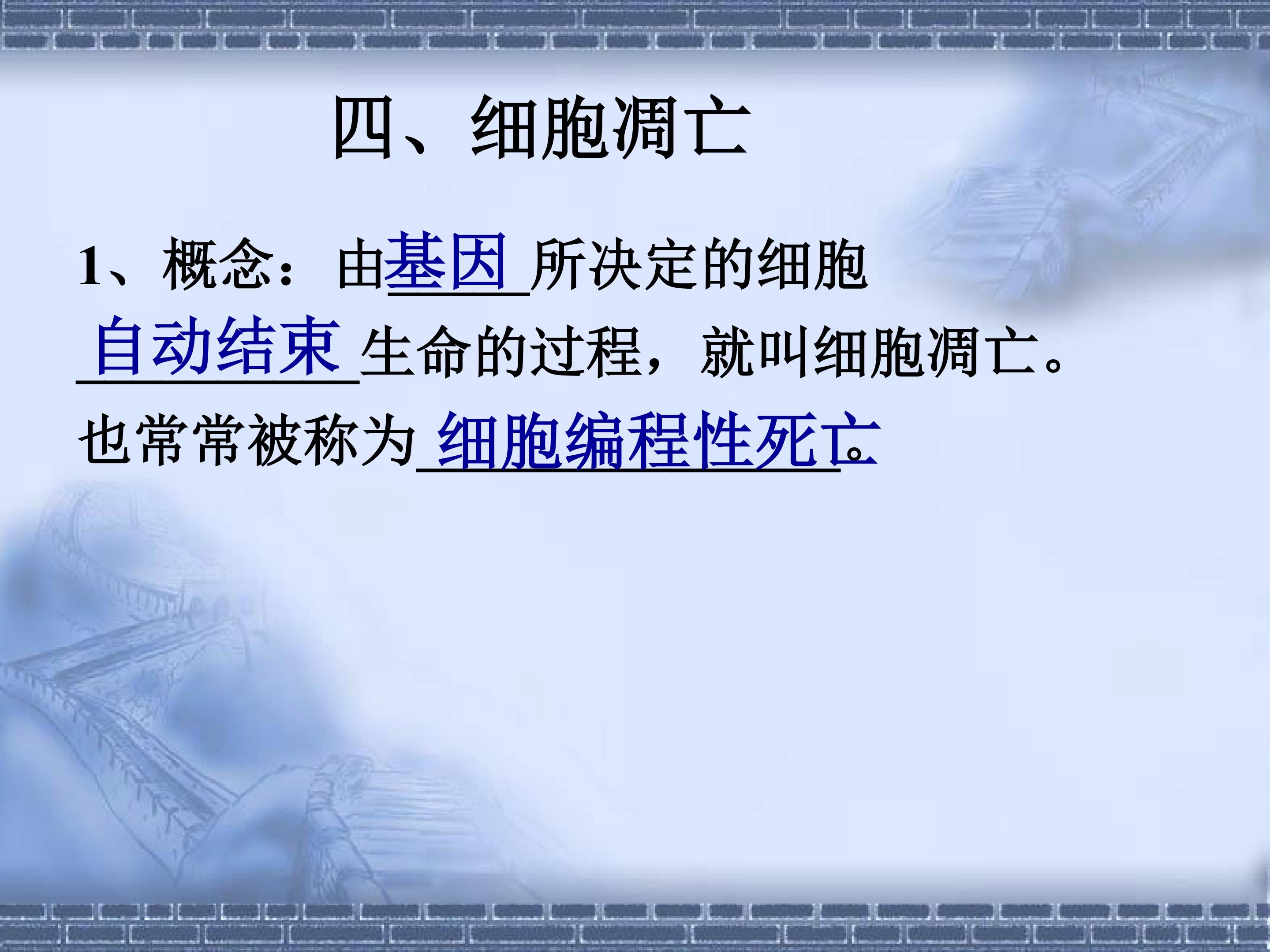 四、细胞凋亡

1、概念：由基因所决定的细胞自动结束生命的过程，就叫细胞凋亡。也常常被称为细胞编程性死亡。